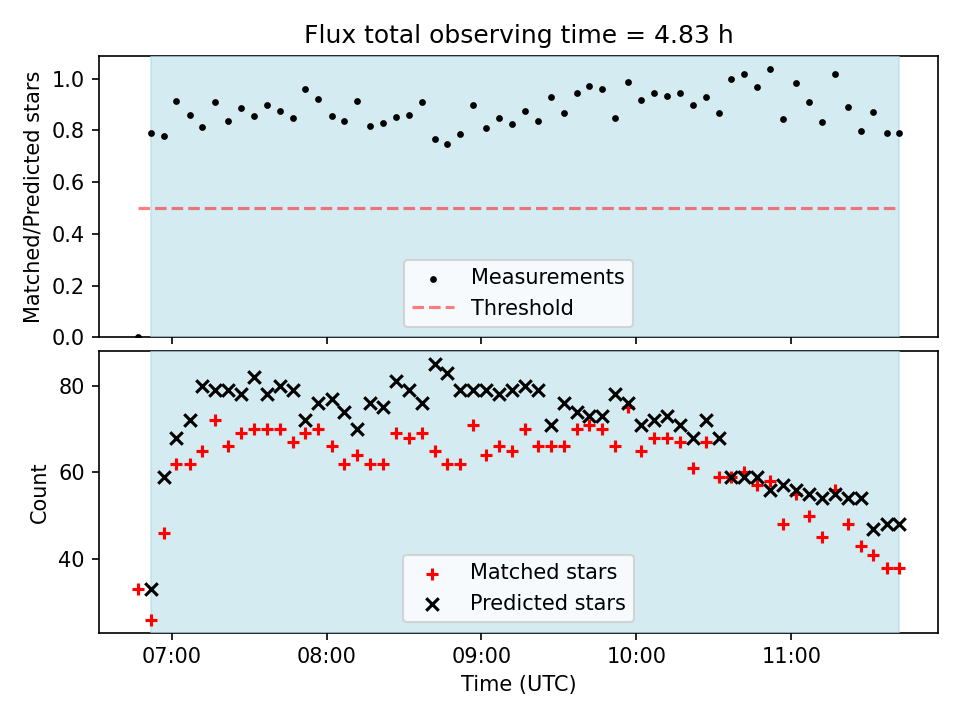 Flux total observing time = 4.83 h

Matched/Predicted stars

1.0
0.8
0.6
0.4
0.2
0.0

Measurements
Threshold

Count

80
60
40

Matched stars
Predicted stars

07:00
08:00
09:00
10:00
11:00

Time (UTC)